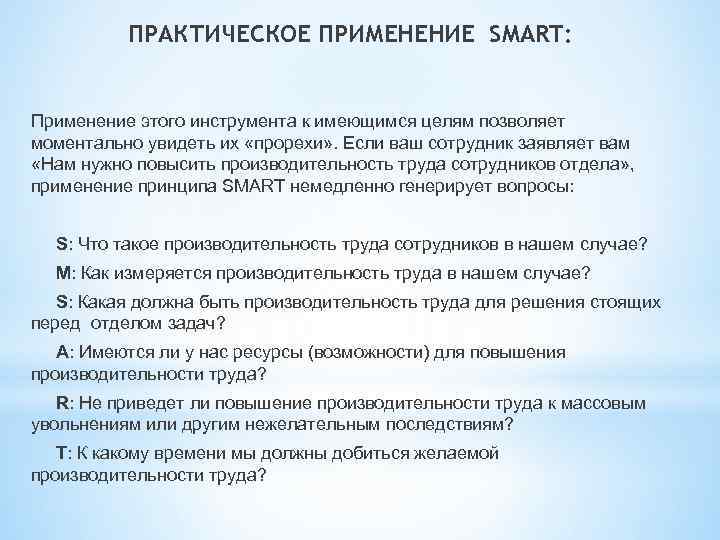 ПРАКТИЧЕСКОЕ ПРИМЕНЕНИЕ SMART:

Применение этого инструмента к имеющимся целям позволяет моментально увидеть их «прорехи». Если ваш сотрудник заявляет вам «Нам нужно повысить производительность труда сотрудников отдела», применение принципа SMART немедленно генерирует вопросы:

S: Что такое производительность труда сотрудников в нашем случае?

M: Как измеряется производительность труда в нашем случае?

S: Какая должна быть производительность труда для решения стоящих перед отделом задач?

A: Имеются ли у нас ресурсы (возможности) для повышения производительности труда?

R: Не приведет ли повышение производительности труда к массовым увольнениям или другим нежелательным последствиям?

T: К какому времени мы должны добиться желаемой производительности труда?